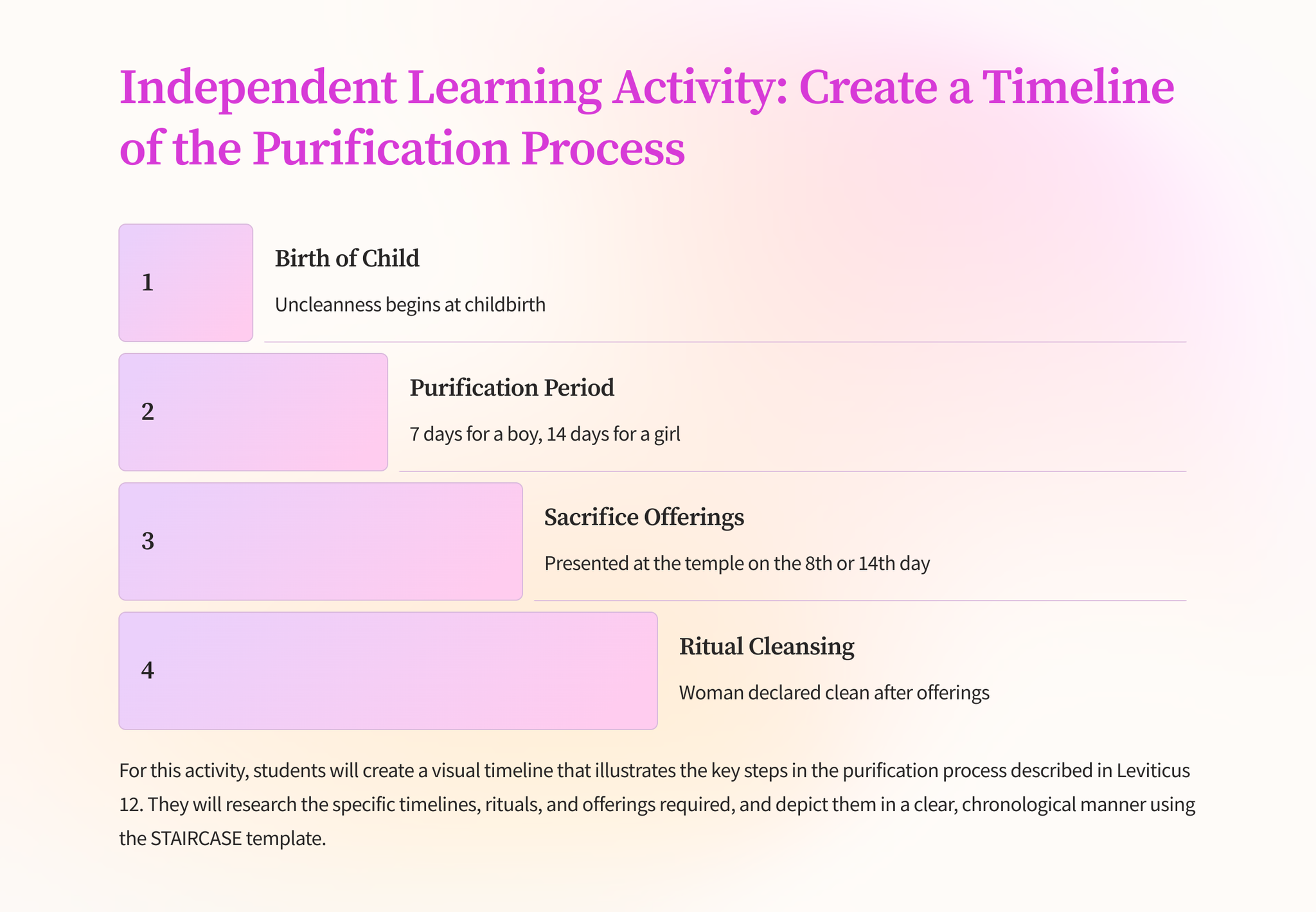 Independent Learning Activity: Create a Timeline of the Purification Process

1

Birth of Child

Uncleanness begins at childbirth

2

Purification Period

7 days for a boy, 14 days for a girl

3

Sacrifice Offerings

Presented at the temple on the 8th or 14th day

4

Ritual Cleansing

Woman declared clean after offerings

For this activity, students will create a visual timeline that illustrates the key steps in the purification process described in Leviticus 12. They will research the specific timelines, rituals, and offerings required, and depict them in a clear, chronological manner using the STAIRCASE template.